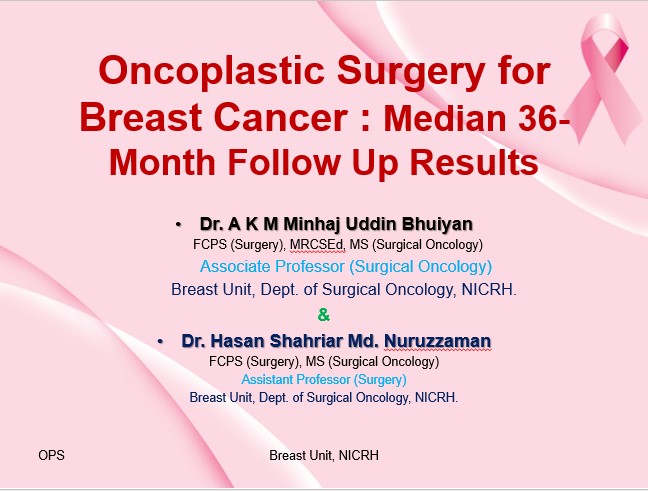 Oncoplastic Surgery for Breast Cancer : Median 36-Month Follow Up Results

• Dr. A K M Minhaj Uddin Bhuiyan
FCPS (Surgery), MRCSEd, MS (Surgical Oncology)
Associate Professor (Surgical Oncology)
Breast Unit, Dept. of Surgical Oncology, NICRH.

&

• Dr. Hasan Shahriar Md. Nuruzzaman
FCPS (Surgery), MS (Surgical Oncology)
Assistant Professor (Surgery)
Breast Unit, Dept. of Surgical Oncology, NICRH.

OPS

Breast Unit, NICRH